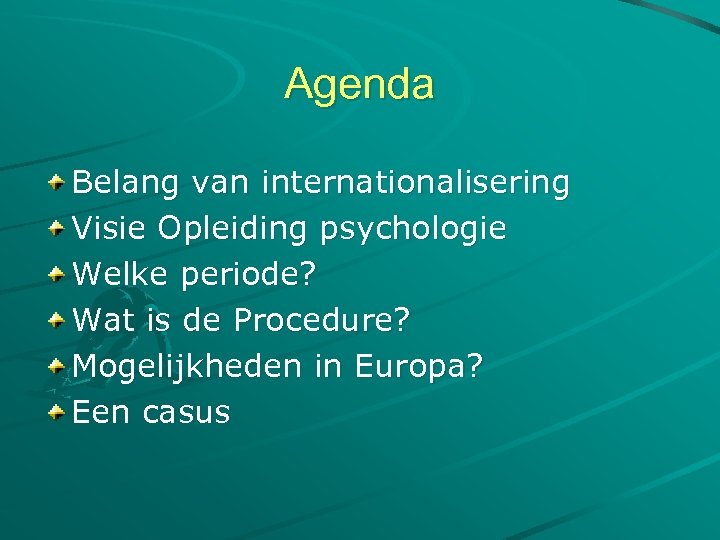 Agenda

Belang van internationalisering
Visie Opleiding psychologie
Welke periode?
Wat is de Procedure?
Mogelijkheden in Europa?
Een casus